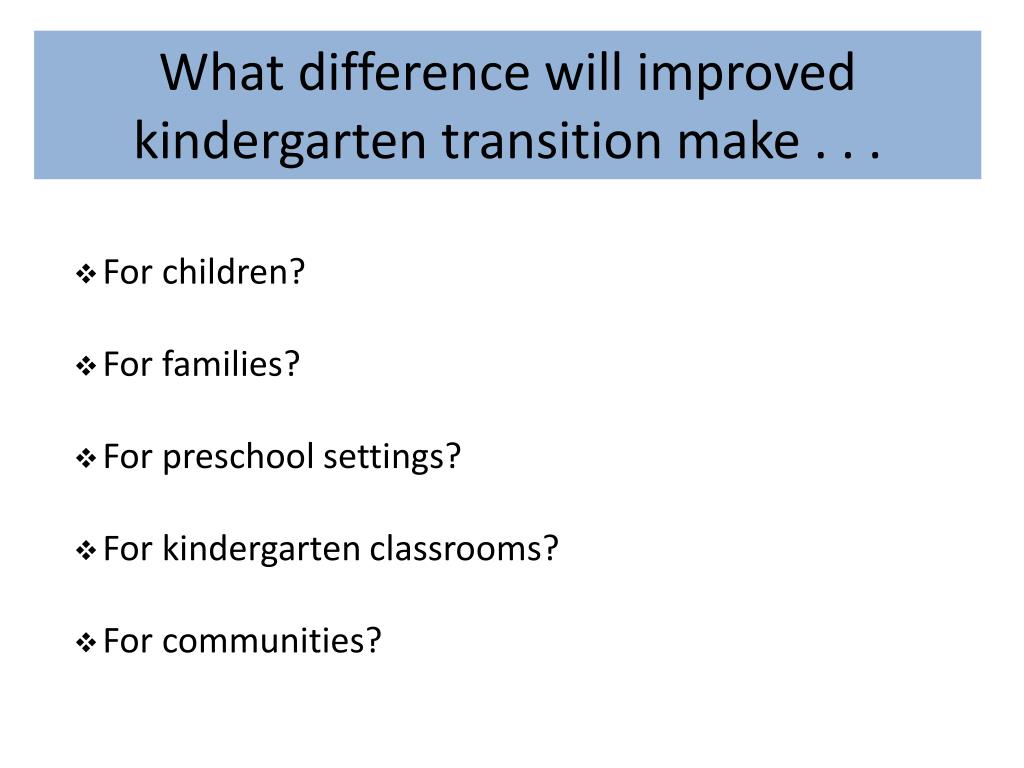 What difference will improved kindergarten transition make . . .

❖ For children?

❖ For families?

❖ For preschool settings?

❖ For kindergarten classrooms?

❖ For communities?